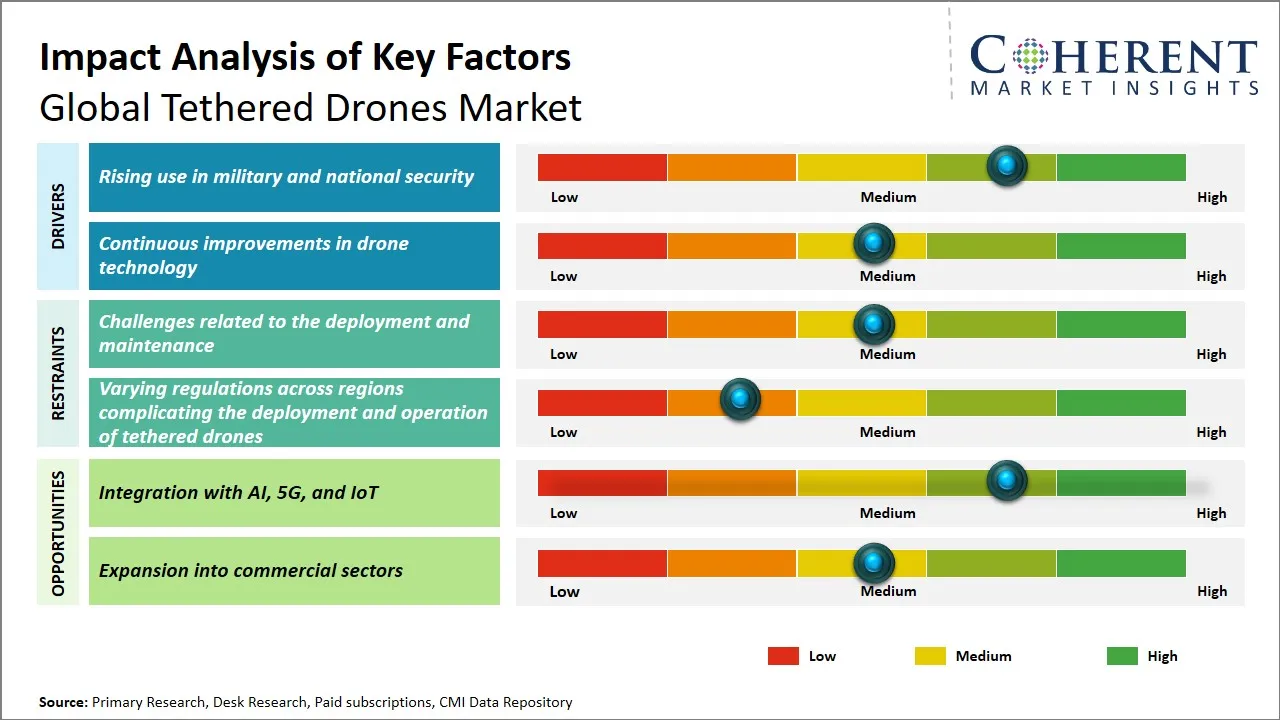 Impact Analysis of Key Factors
Global Tethered Drones Market

COHERENT
MARKET INSIGHTS

DRIVERS

Rising use in military and national security

Low Medium High

Continuous improvements in drone technology

Low Medium High

RESTRAINTS

Challenges related to the deployment and maintenance

Low Medium High

Varying regulations across regions complicating the deployment and operation of tethered drones

Low Medium High

OPPORTUNITIES

Integration with AI, 5G, and IoT

Low Medium High

Expansion into commercial sectors

Low Medium High

Low Medium High

Source: Primary Research, Desk Research, Paid subscriptions, CMI Data Repository